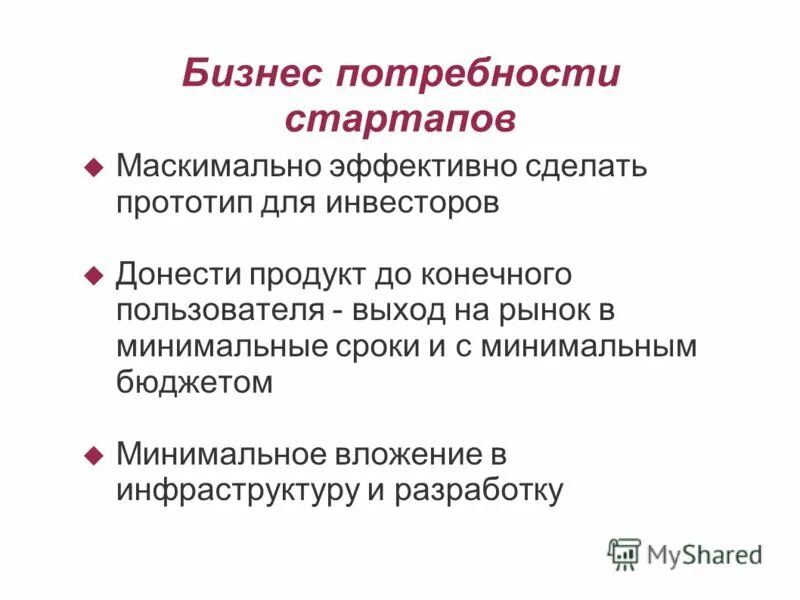 Бизнес потребности стартапов

◆ Маскимально эффективно сделать прототип для инвесторов

◆ Донести продукт до конечного пользователя - выход на рынок в минимальные сроки и с минимальным бюджетом

◆ Минимальное вложение в инфраструктуру и разработку

MyShared